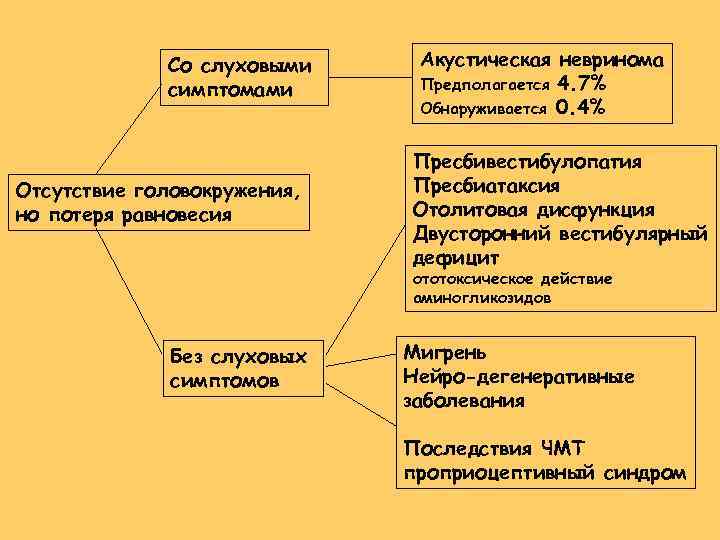 Отсутствие головокружения, но потеря равновесия

Со слуховыми симптомами

Акустическая невринома
Предполагается 4.7%
Обнаруживается 0.4%

Без слуховых симптомов

Пресбивестибулопатия
Пресбиатаксия
Отолитовая дисфункция
Двусторонний вестибулярный дефицит
ототоксическое действие аминогликозидов

Мигрень
Нейро-дегенеративные заболевания

Последствия ЧМТ
проприоцептивный синдром